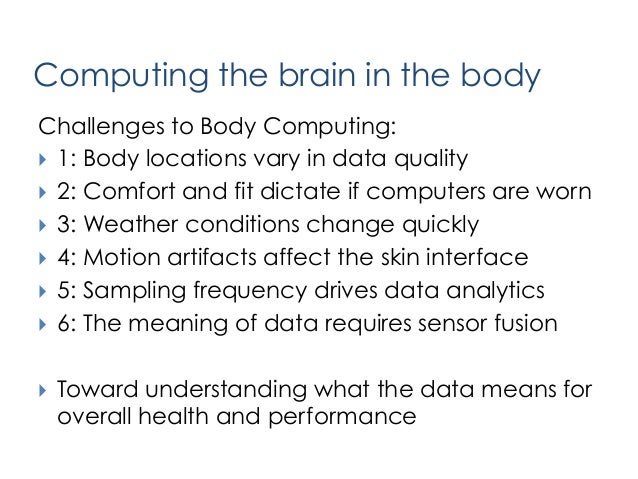 Computing the brain in the body

Challenges to Body Computing:

1: Body locations vary in data quality
2: Comfort and fit dictate if computers are worn
3: Weather conditions change quickly
4: Motion artifacts affect the skin interface
5: Sampling frequency drives data analytics
6: The meaning of data requires sensor fusion

Toward understanding what the data means for overall health and performance